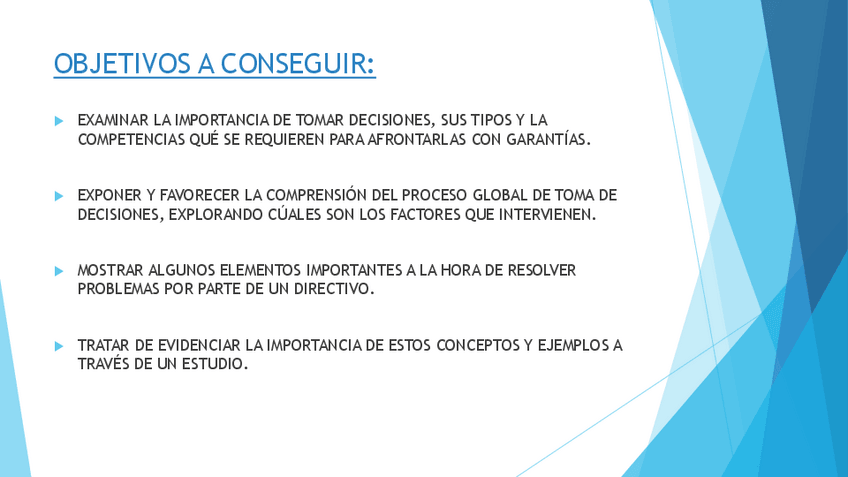 OBJETIVOS A CONSEGUIR:

EXAMINAR LA IMPORTANCIA DE TOMAR DECISIONES, SUS TIPOS Y LA COMPETENCIAS QUÉ SE REQUIEREN PARA AFRONTARLAS CON GARANTÍAS.

EXPONER Y FAVORECER LA COMPRENSIÓN DEL PROCESO GLOBAL DE TOMA DE DECISIONES, EXPLORANDO CÚALES SON LOS FACTORES QUE INTERVIENEN.

MOSTRAR ALGUNOS ELEMENTOS IMPORTANTES A LA HORA DE RESOLVER PROBLEMAS POR PARTE DE UN DIRECTIVO.

TRATAR DE EVIDENCIAR LA IMPORTANCIA DE ESTOS CONCEPTOS Y EJEMPLOS A TRAVÉS DE UN ESTUDIO.